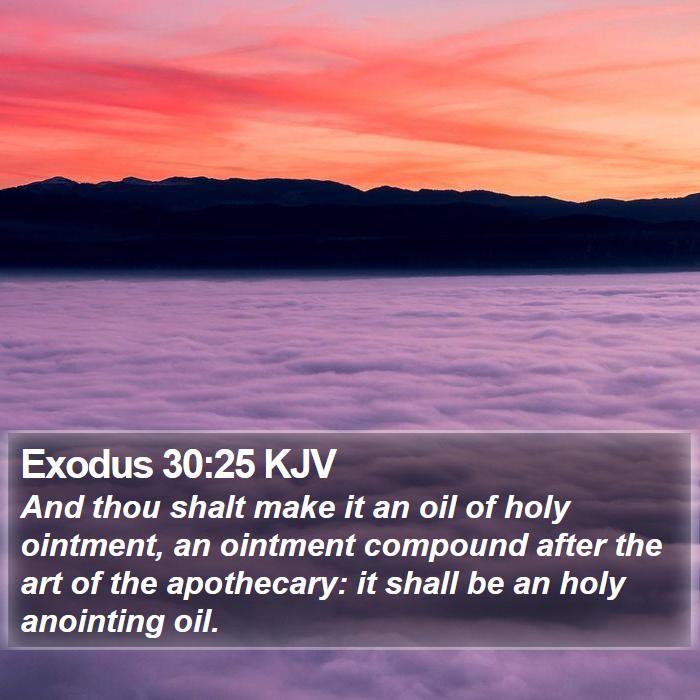 Exodus 30:25 KJV

And thou shalt make it an oil of holy ointment, an ointment compound after the art of the apothecary: it shall be an holy anointing oil.